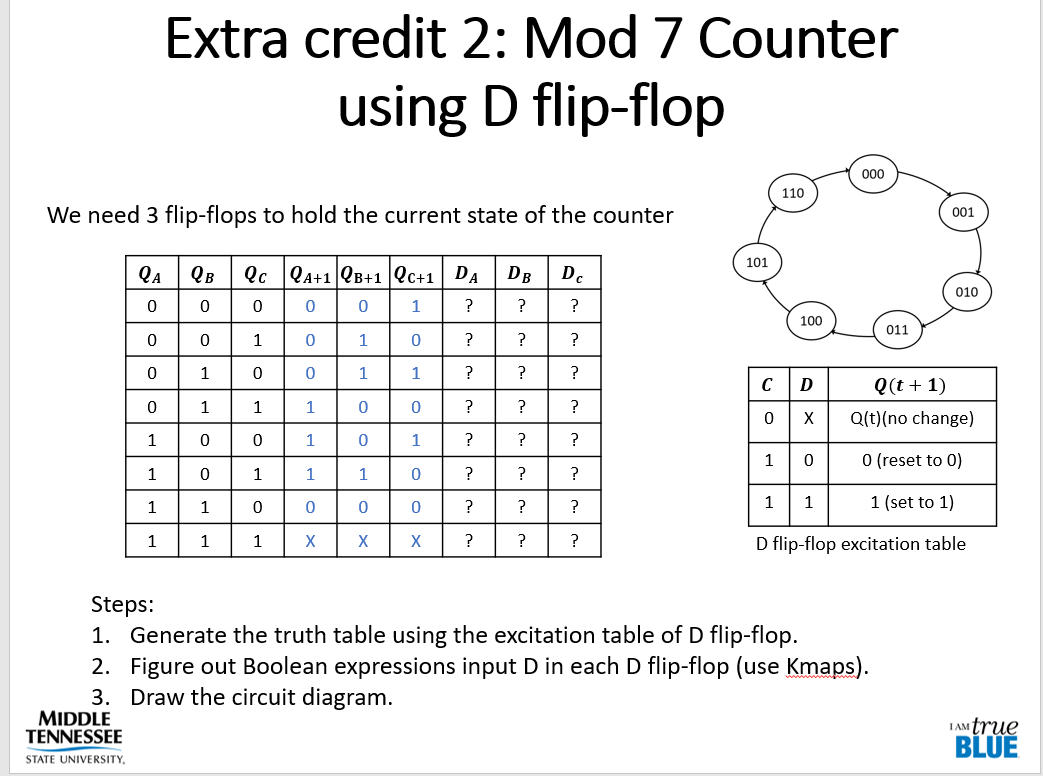 Extra credit 2: Mod 7 Counter using D flip-flop

We need 3 flip-flops to hold the current state of the counter

| $Q_A$ | $Q_B$ | $Q_C$ | $Q_{A+1}$ | $Q_{B+1}$ | $Q_{C+1}$ | $D_A$ | $D_B$ | $D_c$ |
|---|---|---|---|---|---|---|---|---|
| 0 | 0 | 0 | 0 | 0 | 1 | ? | ? | ? |
| 0 | 0 | 1 | 0 | 1 | 0 | ? | ? | ? |
| 0 | 1 | 0 | 0 | 1 | 1 | ? | ? | ? |
| 0 | 1 | 1 | 1 | 0 | 0 | ? | ? | ? |
| 1 | 0 | 0 | 1 | 0 | 1 | ? | ? | ? |
| 1 | 0 | 1 | 1 | 1 | 0 | ? | ? | ? |
| 1 | 1 | 0 | 0 | 0 | 0 | ? | ? | ? |
| 1 | 1 | 1 | X | X | X | ? | ? | ? |

000
001
010
011
100
101
110

| $C$ | $D$ | $Q(t+1)$ |
|---|---|---|
| 0 | X | Q(t)(no change) |
| 1 | 0 | 0 (reset to 0) |
| 1 | 1 | 1 (set to 1) |

D flip-flop excitation table

Steps:
1. Generate the truth table using the excitation table of D flip-flop.
2. Figure out Boolean expressions input D in each D flip-flop (use Kmaps).
3. Draw the circuit diagram.

MIDDLE TENNESSEE STATE UNIVERSITY.

I AM true BLUE